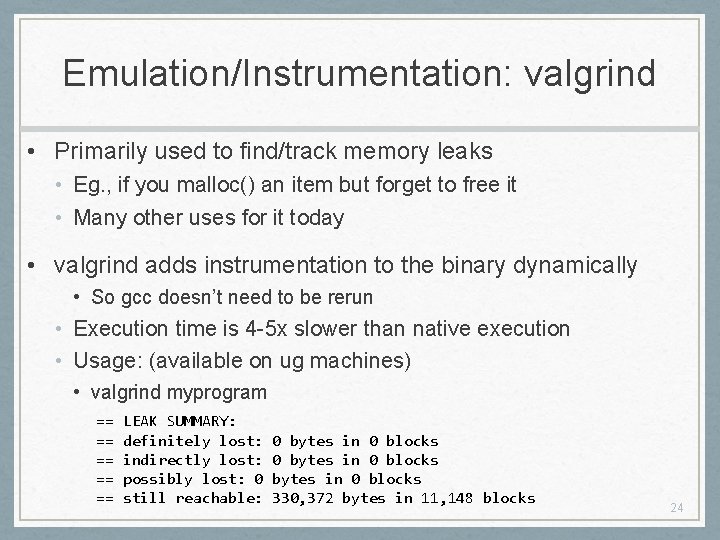 Emulation/Instrumentation: valgrind

• Primarily used to find/track memory leaks
  • Eg., if you malloc() an item but forget to free it
  • Many other uses for it today

• valgrind adds instrumentation to the binary dynamically
  • So gcc doesn't need to be rerun
  • Execution time is 4-5x slower than native execution
  • Usage: (available on ug machines)
    • valgrind myprogram

== LEAK SUMMARY:
== definitely lost: 0 bytes in 0 blocks
== indirectly lost: 0 bytes in 0 blocks
== possibly lost: 0 bytes in 0 blocks
== still reachable: 330,372 bytes in 11,148 blocks

24